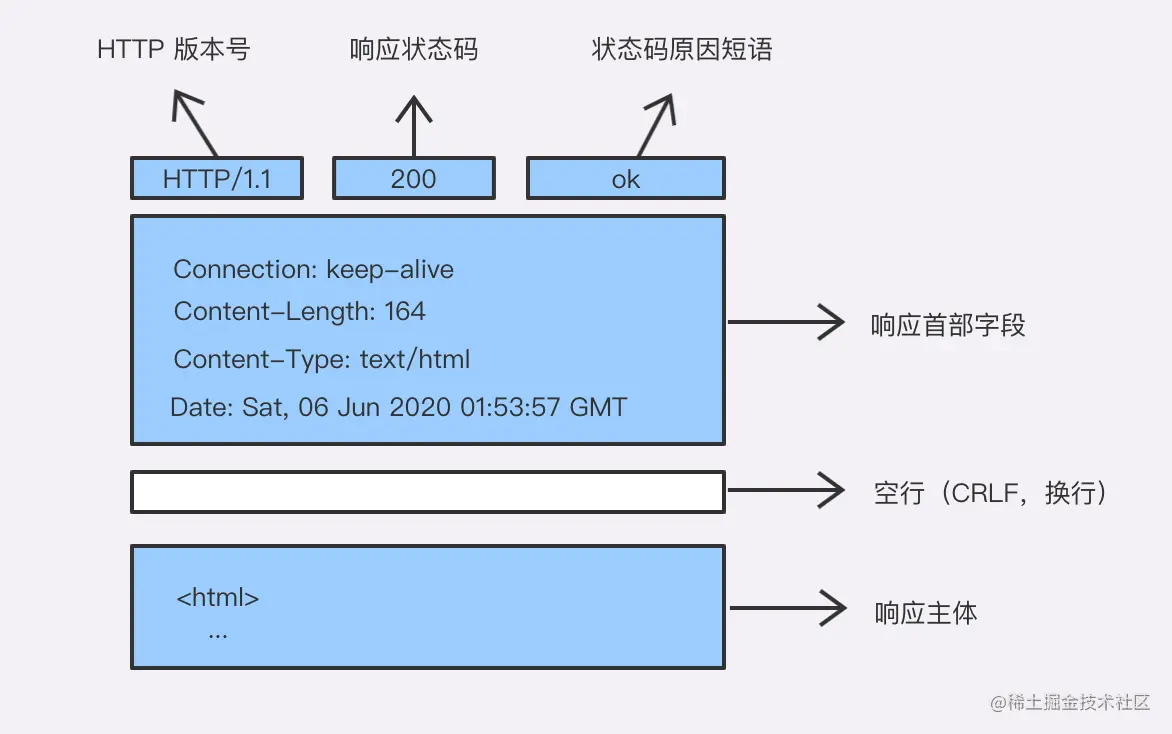 HTTP 版本号

响应状态码

状态码原因短语

HTTP/1.1

200

ok

Connection: keep-alive
Content-Length: 164
Content-Type: text/html
Date: Sat, 06 Jun 2020 01:53:57 GMT

响应首部字段

空行（CRLF，换行）

<html>
...

响应主体

@稀土掘金技术社区